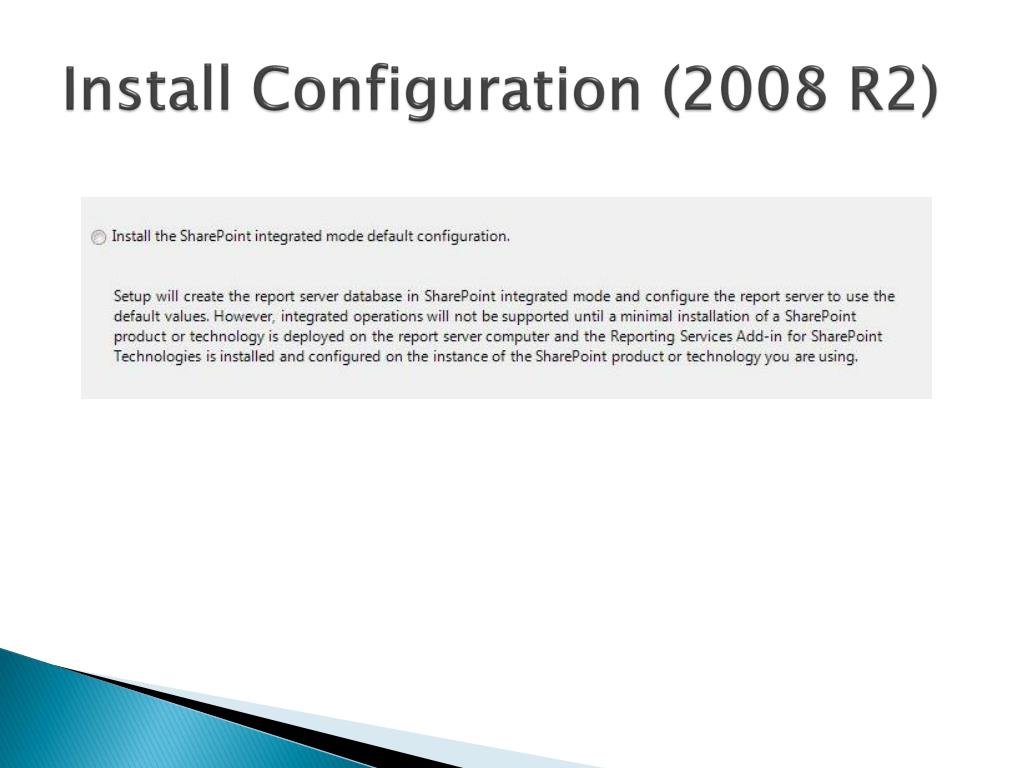 Install Configuration (2008 R2)

Install the SharePoint integrated mode default configuration.

Setup will create the report server database in SharePoint integrated mode and configure the report server to use the default values. However, integrated operations will not be supported until a minimal installation of a SharePoint product or technology is deployed on the report server computer and the Reporting Services Add-in for SharePoint Technologies is installed and configured on the instance of the SharePoint product or technology you are using.